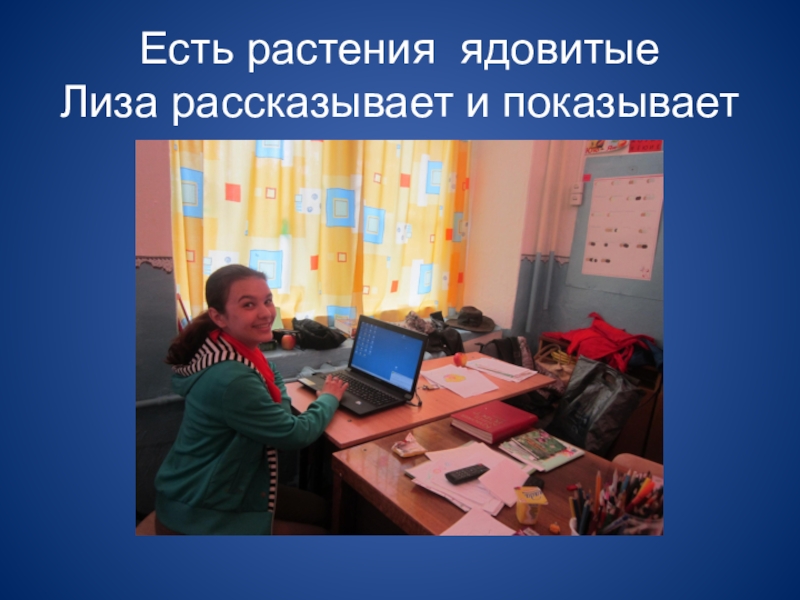 Есть растения  ядовитые
Лиза рассказывает и показывает